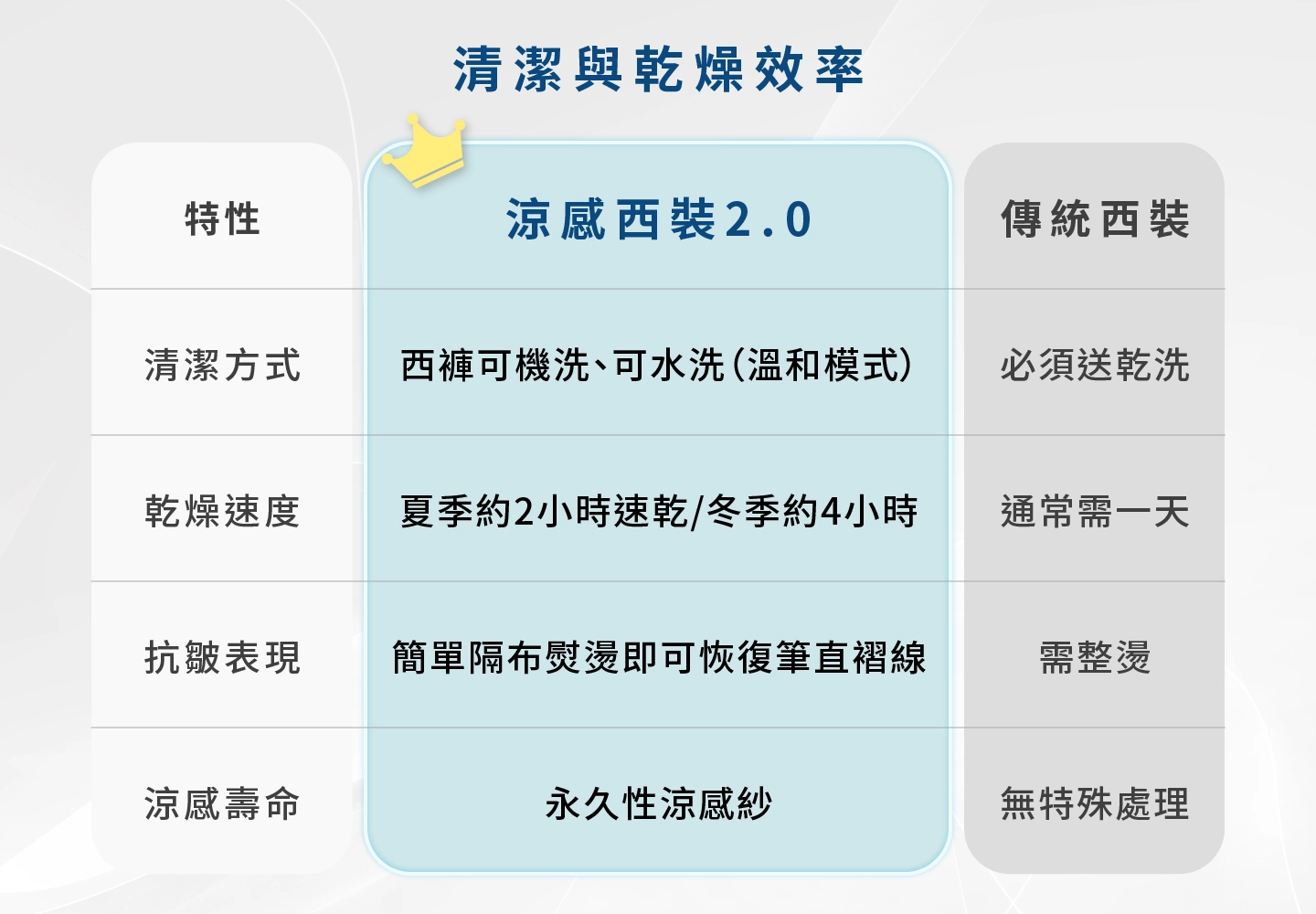 清潔與乾燥效率

| 特性 | 涼感西裝2.0 | 傳統西裝 |
|---|---|---|
| 清潔方式 | 西褲可機洗、可水洗(溫和模式) | 必須送乾洗 |
| 乾燥速度 | 夏季約2小時速乾/冬季約4小時 | 通常需一天 |
| 抗皺表現 | 簡單隔布熨燙即可恢復筆直褶線 | 需整燙 |
| 涼感壽命 | 永久性涼感紗 | 無特殊處理 |